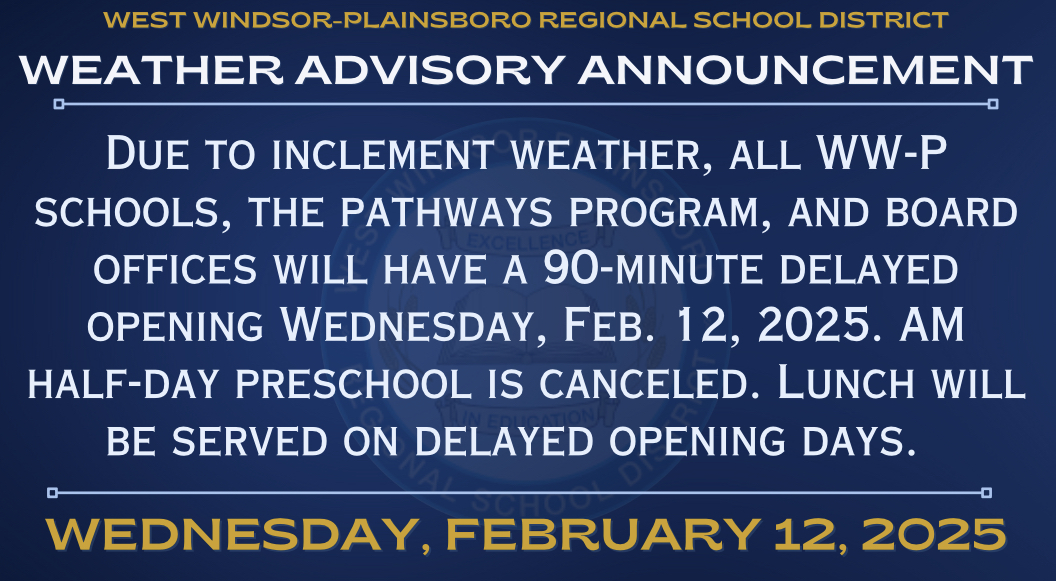 WEST WINDSOR-PLAINSBORO REGIONAL SCHOOL DISTRICT

WEATHER ADVISORY ANNOUNCEMENT

Due to inclement weather, all WW-P schools, the pathways program, and board offices will have a 90-minute delayed opening Wednesday, Feb. 12, 2025. AM half-day preschool is canceled. Lunch will be served on delayed opening days.

WEDNESDAY, FEBRUARY 12, 2025